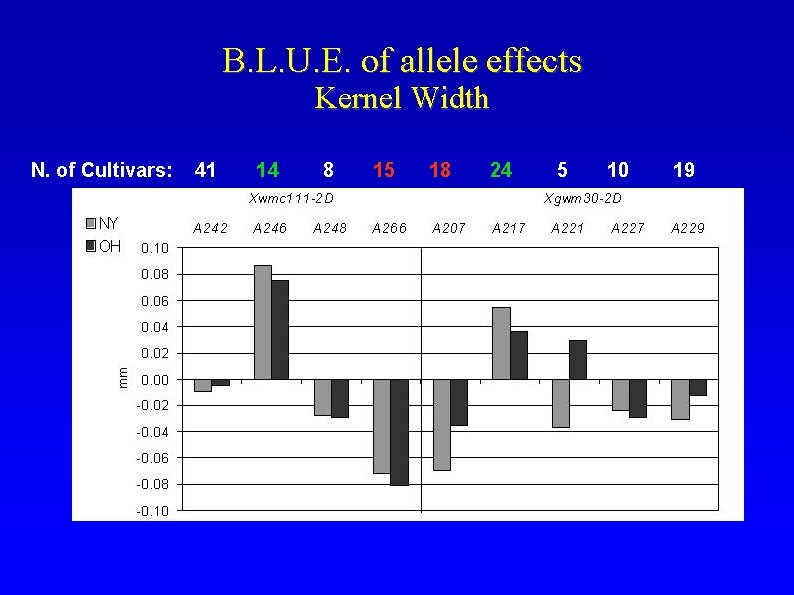 B.L.U.E. of allele effects
Kernel Width

N. of Cultivars: 41 14 8 15 18 24 5 10 19

Xwmc111-2D

Xgwm30-2D

NY
OH

A242 A246 A248 A266 A207 A217 A221 A227 A229

0.10
0.08
0.06
0.04
0.02
0.00
-0.02
-0.04
-0.06
-0.08
-0.10

mm